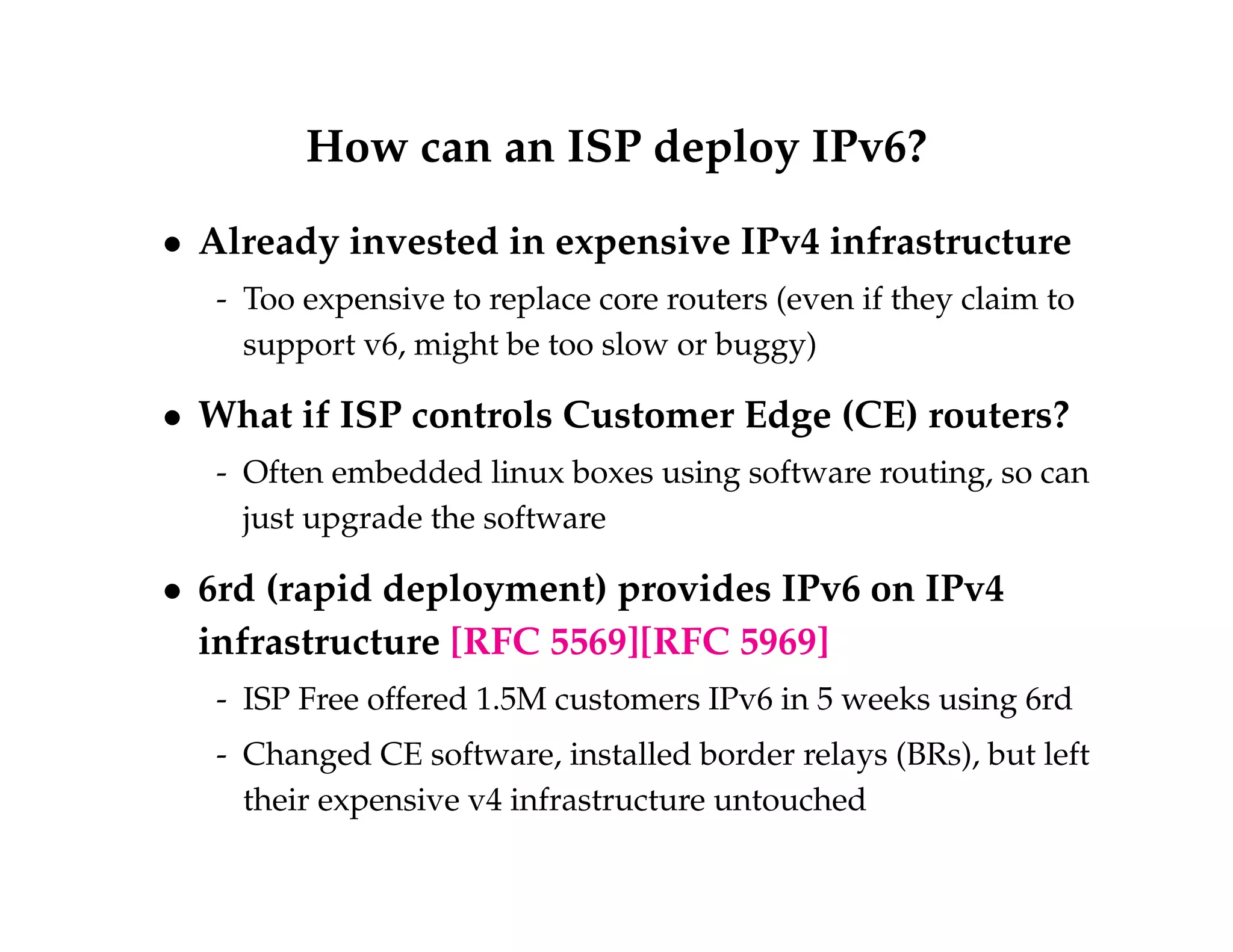 How can an ISP deploy IPv6?

• Already invested in expensive IPv4 infrastructure

- Too expensive to replace core routers (even if they claim to support v6, might be too slow or buggy)

• What if ISP controls Customer Edge (CE) routers?

- Often embedded linux boxes using software routing, so can just upgrade the software

• 6rd (rapid deployment) provides IPv6 on IPv4 infrastructure [RFC 5569][RFC 5969]

- ISP Free offered 1.5M customers IPv6 in 5 weeks using 6rd

- Changed CE software, installed border relays (BRs), but left their expensive v4 infrastructure untouched